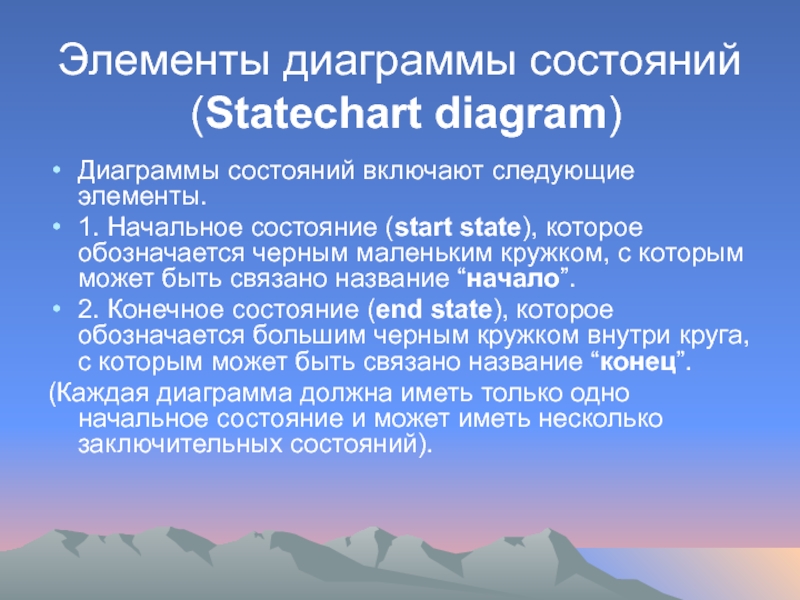 Элементы диаграммы состояний (Statechart diagram)

• Диаграммы состояний включают следующие элементы.

• 1. Начальное состояние (start state), которое обозначается черным маленьким кружком, с которым может быть связано название “начало”.

• 2. Конечное состояние (end state), которое обозначается большим черным кружком внутри круга, с которым может быть связано название “конец”.

(Каждая диаграмма должна иметь только одно начальное состояние и может иметь несколько заключительных состояний).